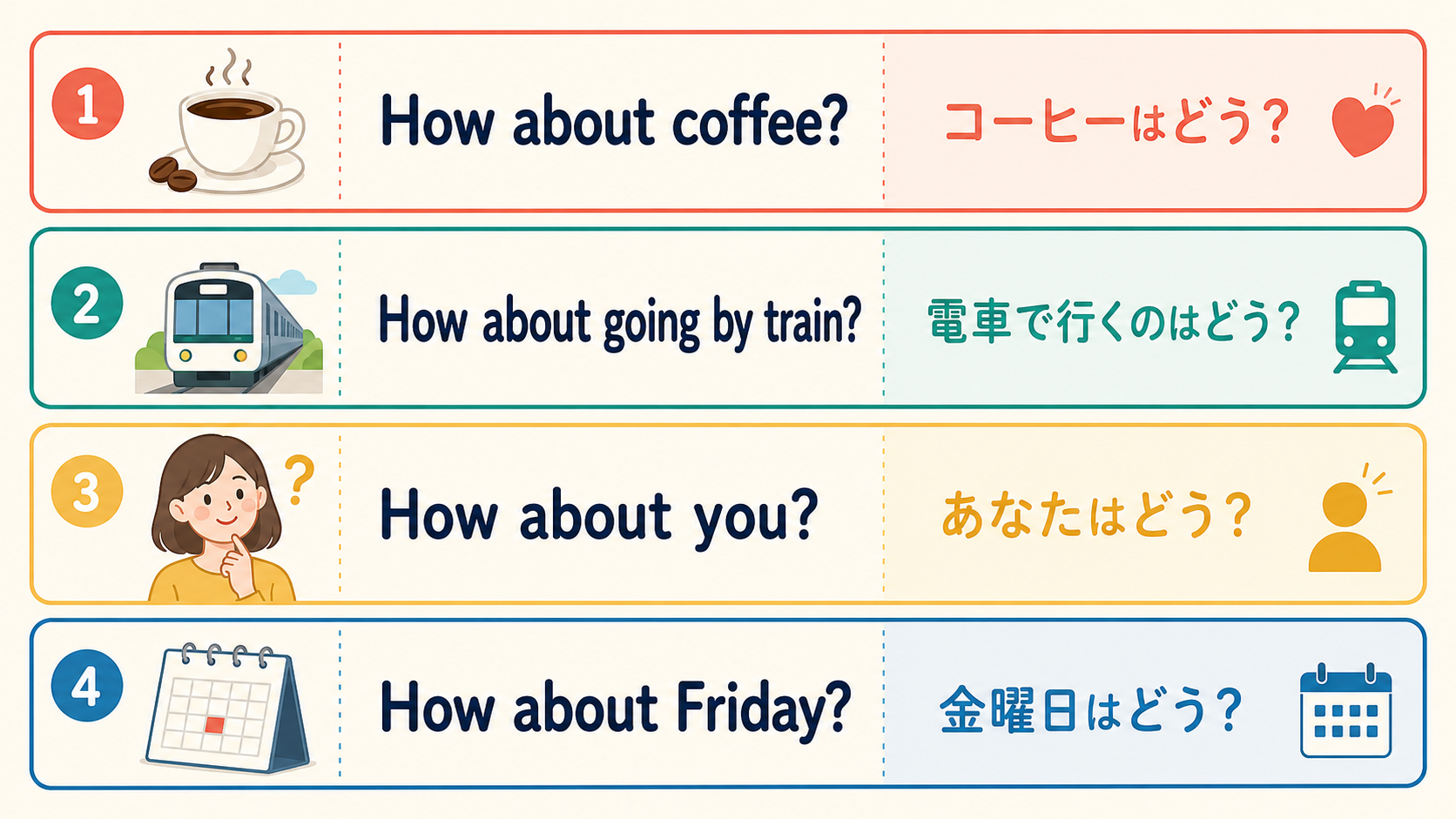 1 How about coffee? コーヒーはどう？

2 How about going by train? 電車で行くのはどう？

3 How about you? あなたはどう？

4 How about Friday? 金曜日はどう？